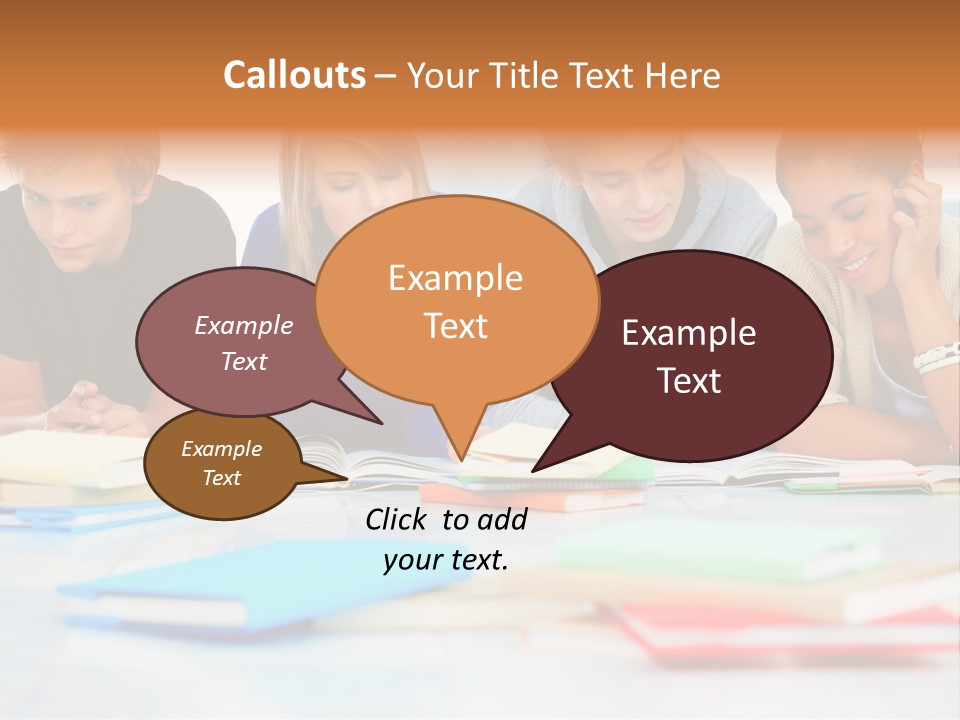 Callouts – Your Title Text Here

Example Text

Example Text

Example Text

Example Text

Click to add your text.